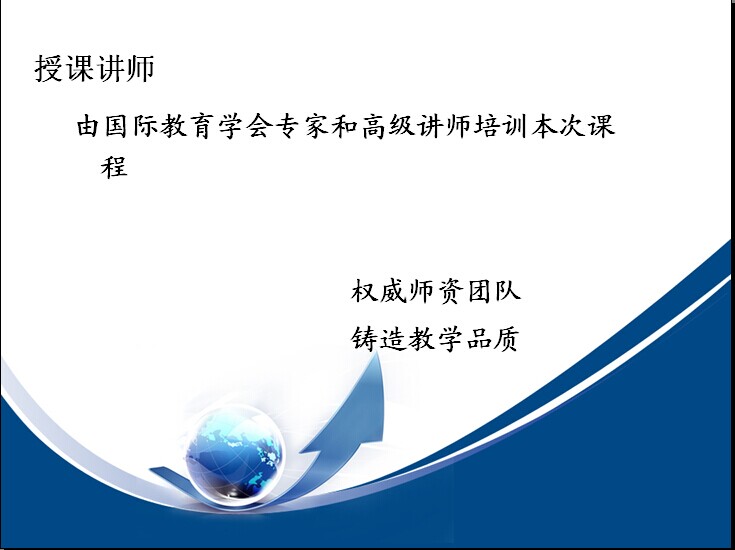 授课讲师

由国际教育学会专家和高级讲师培训本次课程

权威师资团队

铸造教学品质